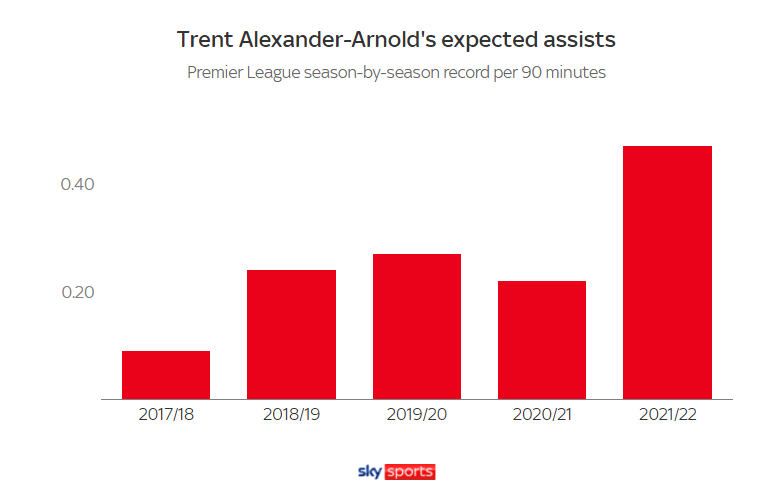 Trent Alexander-Arnold's expected assists
Premier League season-by-season record per 90 minutes

0.40
0.20

2017/18
2018/19
2019/20
2020/21
2021/22

sky sports